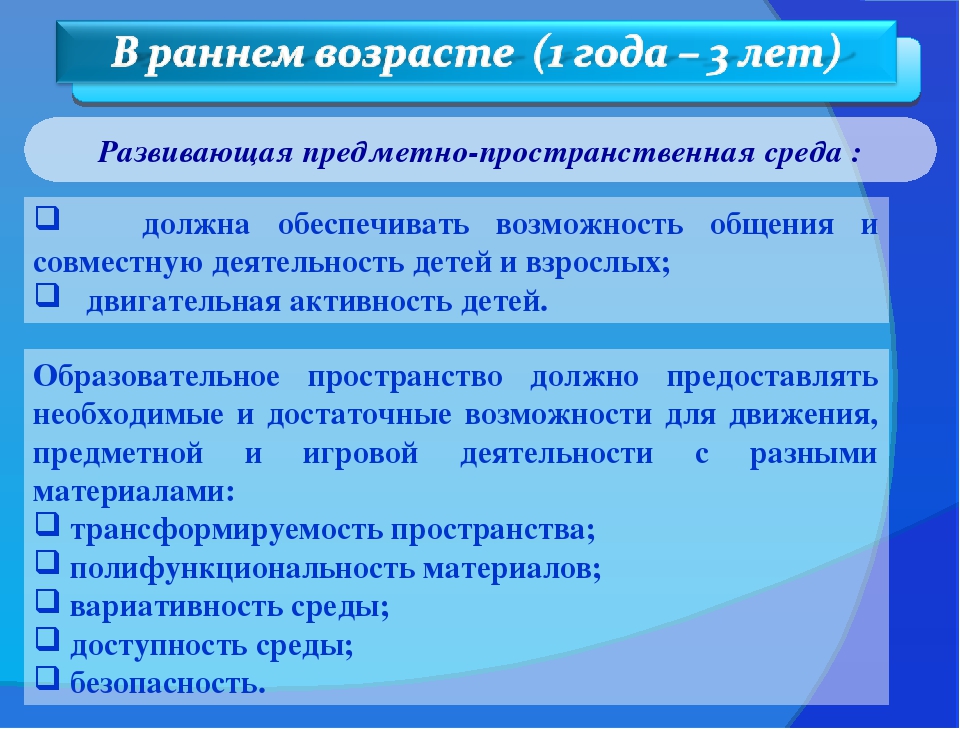 В раннем возрасте (1 года – 3 лет)

Развивающая предметно-пространственная среда :

❑ должна обеспечивать возможность общения и совместную деятельность детей и взрослых;
❑ двигательная активность детей.

Образовательное пространство должно предоставлять необходимые и достаточные возможности для движения, предметной и игровой деятельности с разными материалами:
❑ трансформируемость пространства;
❑ полифункциональность материалов;
❑ вариативность среды;
❑ доступность среды;
❑ безопасность.